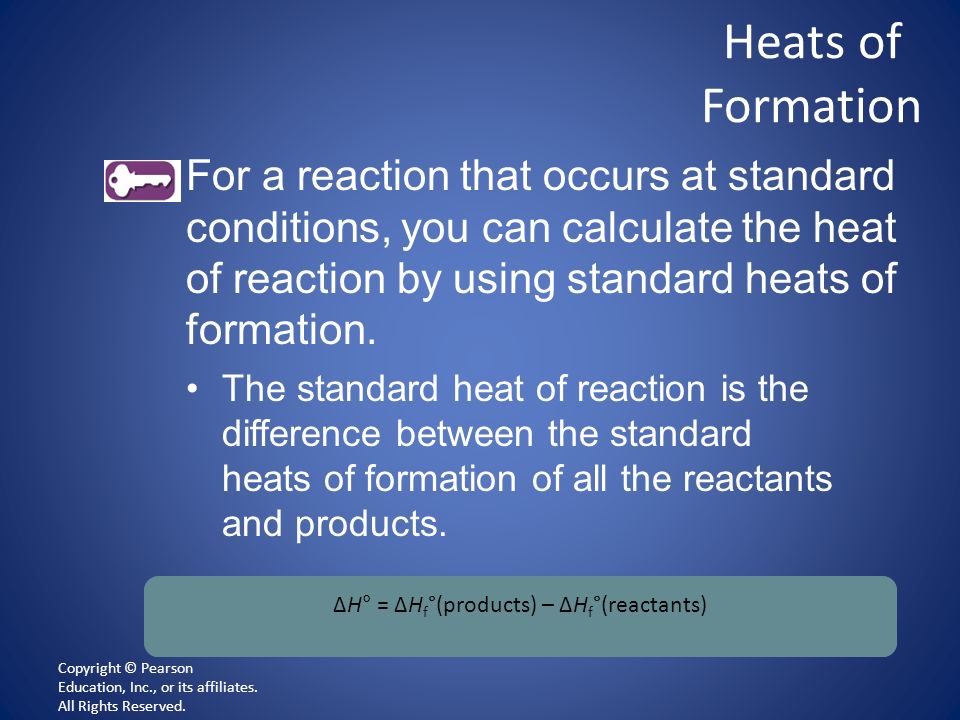 Heats of Formation

For a reaction that occurs at standard conditions, you can calculate the heat of reaction by using standard heats of formation.

• The standard heat of reaction is the difference between the standard heats of formation of all the reactants and products.

$\Delta H^\circ = \Delta H_f^\circ(\text{products}) - \Delta H_f^\circ(\text{reactants})$

Copyright © Pearson Education, Inc., or its affiliates. All Rights Reserved.